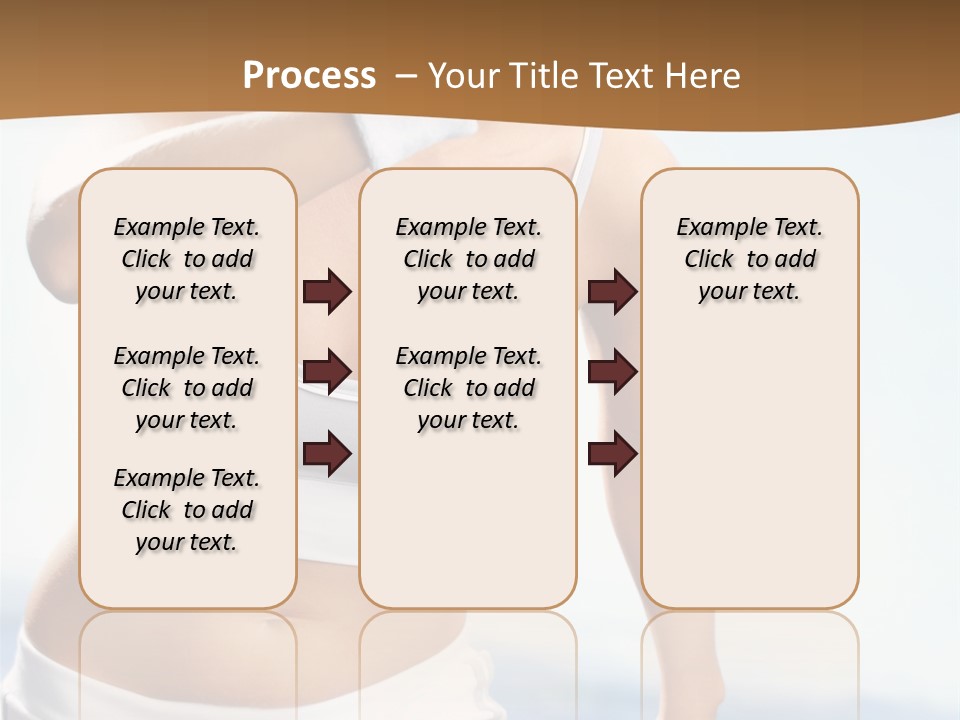 Process – Your Title Text Here

Example Text. Click to add your text.

Example Text. Click to add your text.

Example Text. Click to add your text.

Example Text. Click to add your text.

Example Text. Click to add your text.

Example Text. Click to add your text.